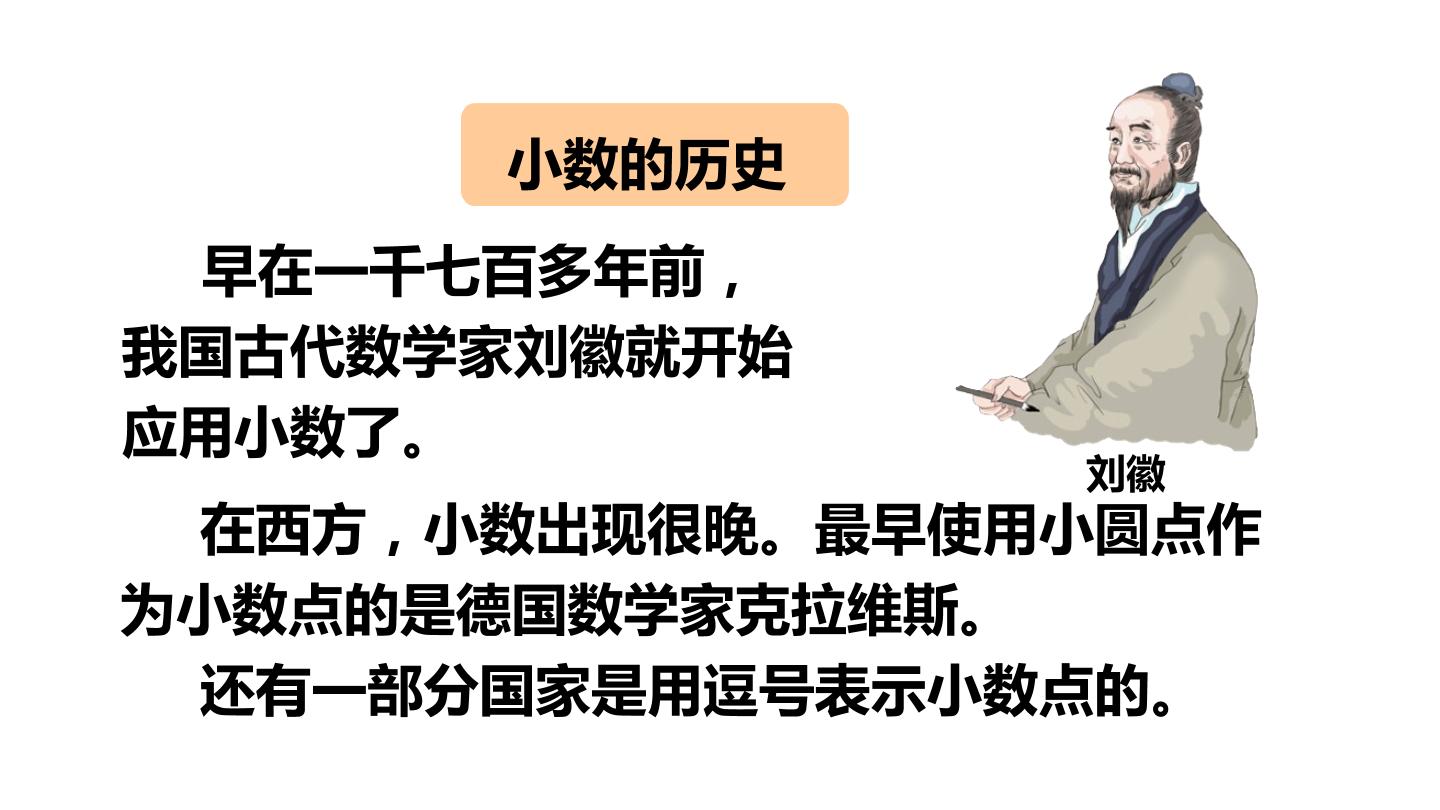 小数的历史

早在一千七百多年前，我国古代数学家刘徽就开始应用小数了。

刘徽

在西方，小数出现很晚。最早使用小圆点作为小数点的是德国数学家克拉维斯。

还有一部分国家是用逗号表示小数点的。